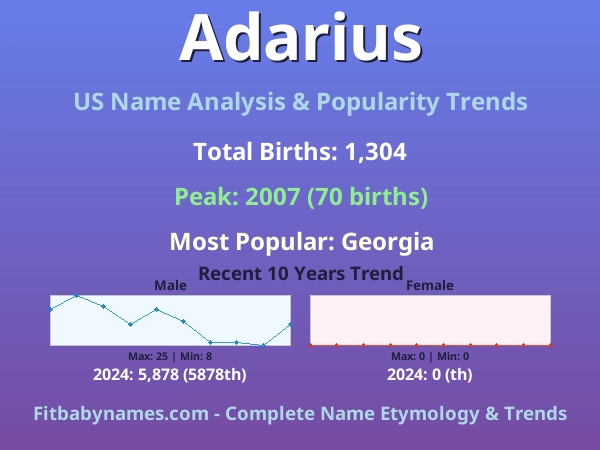 Adarius

US Name Analysis & Popularity Trends

Total Births: 1,304

Peak: 2007 (70 births)

Most Popular: Georgia

Recent 10 Years Trend

Male

Max: 25 | Min: 8

2024: 5,878 (5878th)

Female

Max: 0 | Min: 0

2024: 0 (th)

Fitbabynames.com - Complete Name Etymology & Trends